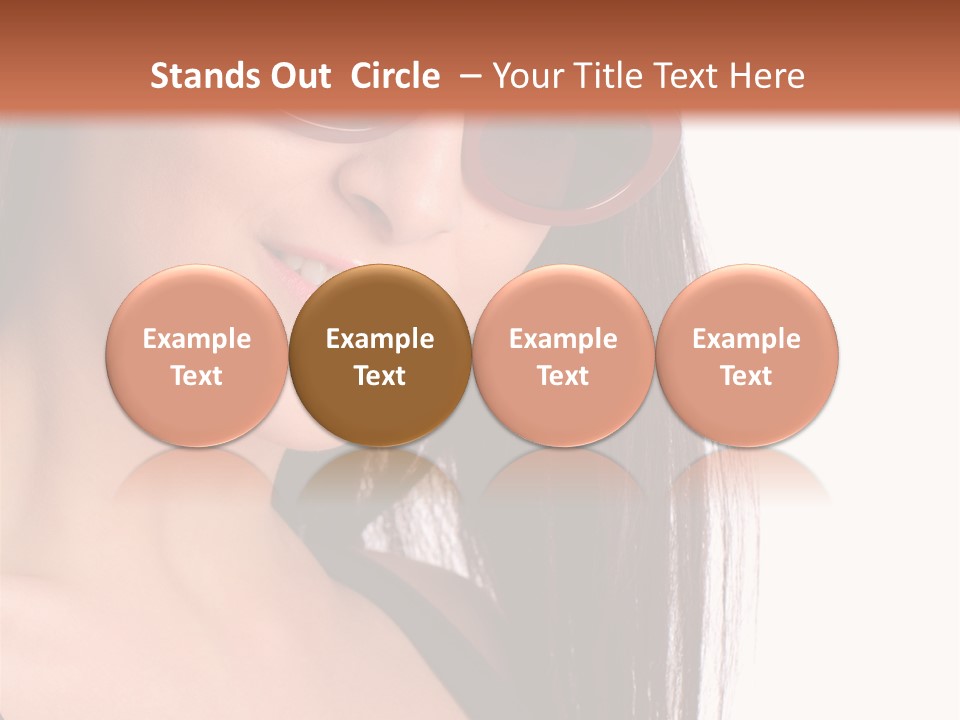 Stands Out Circle – Your Title Text Here

Example Text

Example Text

Example Text

Example Text